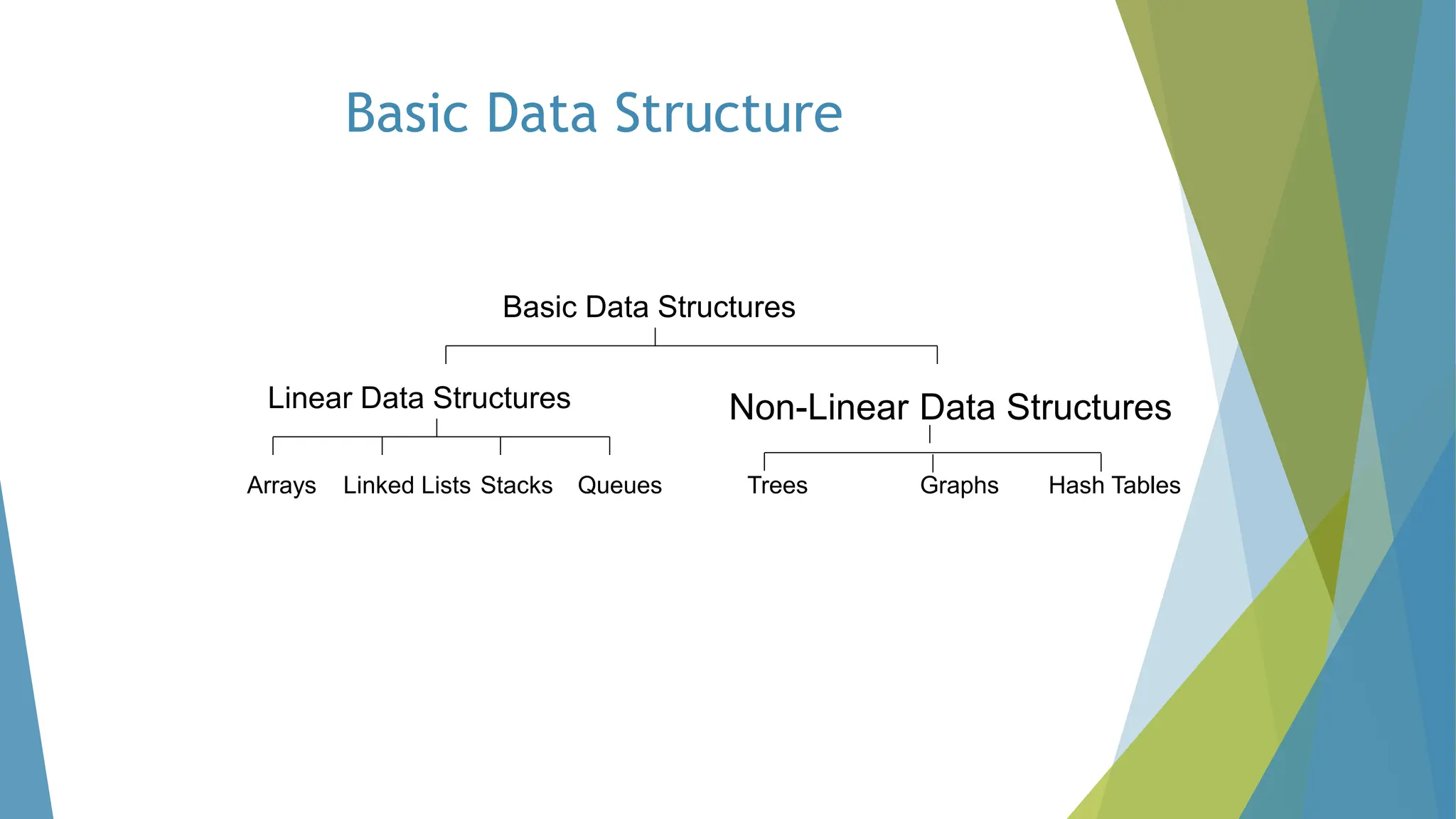 Basic Data Structure

Basic Data Structures

Linear Data Structures

Non-Linear Data Structures

Arrays

Linked Lists

Stacks

Queues

Trees

Graphs

Hash Tables